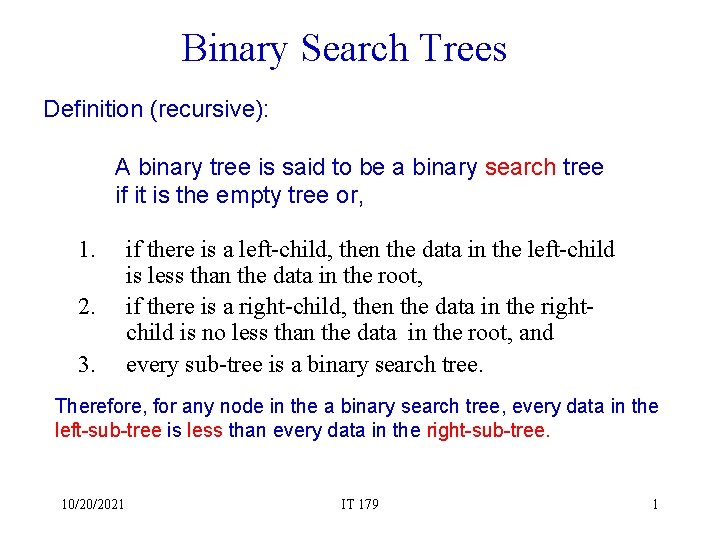 Binary Search Trees

Definition (recursive):

A binary tree is said to be a binary search tree if it is the empty tree or,

1. if there is a left-child, then the data in the left-child is less than the data in the root,
2. if there is a right-child, then the data in the right-child is no less than the data in the root, and
3. every sub-tree is a binary search tree.

Therefore, for any node in the a binary search tree, every data in the left-sub-tree is less than every data in the right-sub-tree.

10/20/2021 IT 179 1